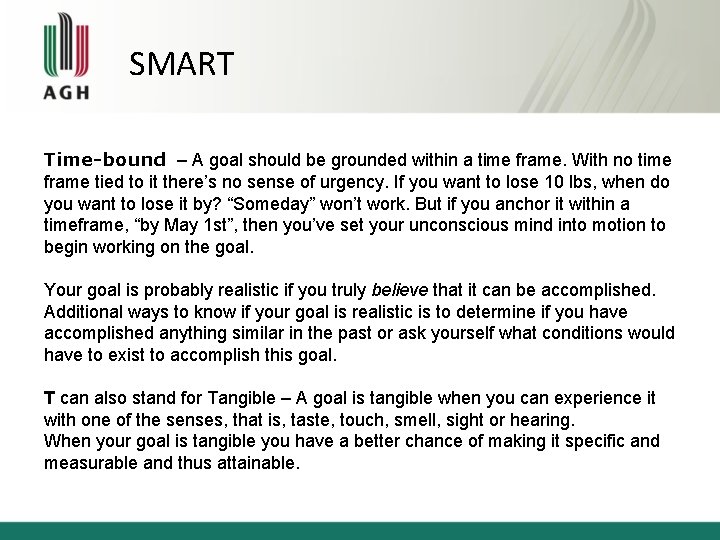 AGH

SMART

Time-bound – A goal should be grounded within a time frame. With no time frame tied to it there's no sense of urgency. If you want to lose 10 lbs, when do you want to lose it by? "Someday" won't work. But if you anchor it within a timeframe, "by May 1st", then you've set your unconscious mind into motion to begin working on the goal.

Your goal is probably realistic if you truly believe that it can be accomplished. Additional ways to know if your goal is realistic is to determine if you have accomplished anything similar in the past or ask yourself what conditions would have to exist to accomplish this goal.

T can also stand for Tangible – A goal is tangible when you can experience it with one of the senses, that is, taste, touch, smell, sight or hearing.
When your goal is tangible you have a better chance of making it specific and measurable and thus attainable.